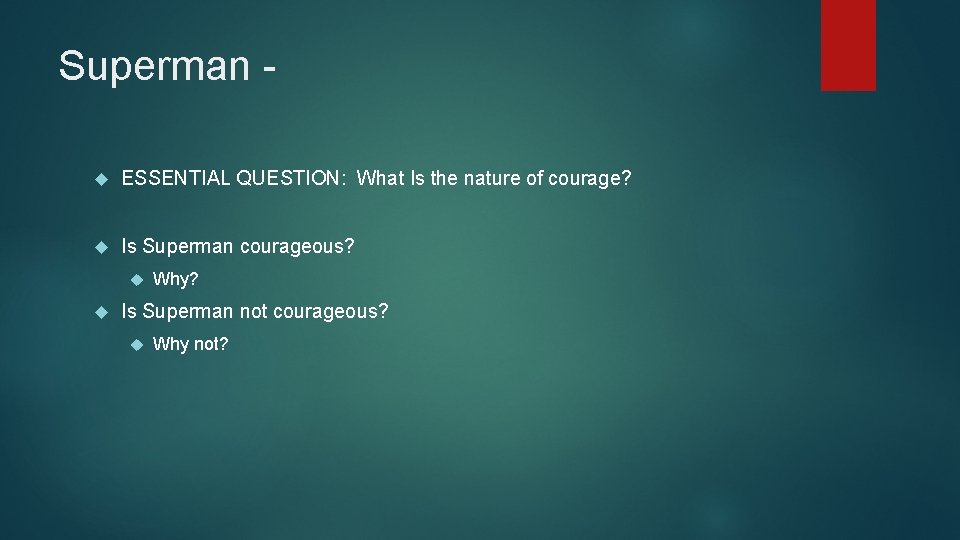 Superman -

ESSENTIAL QUESTION: What Is the nature of courage?

Is Superman courageous?

Why?

Is Superman not courageous?

Why not?